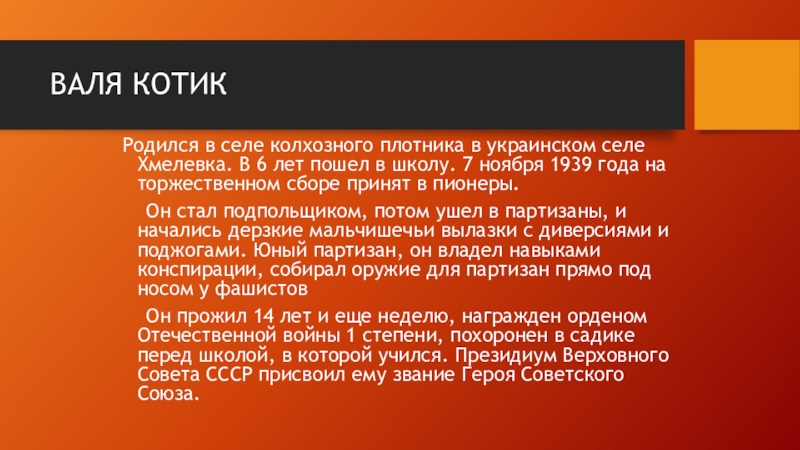 ВАЛЯ КОТИК

Родился в селе колхозного плотника в украинском селе Хмелевка. В 6 лет пошел в школу. 7 ноября 1939 года на торжественном сборе принят в пионеры.

Он стал подпольщиком, потом ушел в партизаны, и начались дерзкие мальчишечьи вылазки с диверсиями и поджогами. Юный партизан, он владел навыками конспирации, собирал оружие для партизан прямо под носом у фашистов

Он прожил 14 лет и еще неделю, награжден орденом Отечественной войны 1 степени, похоронен в садике перед школой, в которой учился. Президиум Верховного Совета СССР присвоил ему звание Героя Советского Союза.